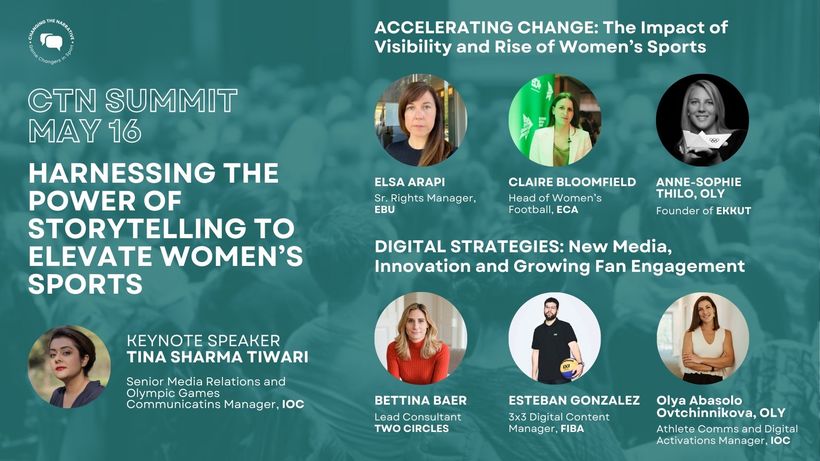 CHANGING THE NARRATIVE
Game Changers in Sports

CTN SUMMIT
MAY 16

HARNESSING THE POWER OF STORYTELLING TO ELEVATE WOMEN'S SPORTS

KEYNOTE SPEAKER
TINA SHARMA TIWARI
Senior Media Relations and Olympic Games Communicatins Manager, IOC

ACCELERATING CHANGE: The Impact of Visibility and Rise of Women's Sports

ELSA ARAPI
Sr. Rights Manager, EBU

CLAIRE BLOOMFIELD
Head of Women's Football, ECA

ANNE-SOPHIE THILO, OLY
Founder of EKKUT

DIGITAL STRATEGIES: New Media, Innovation and Growing Fan Engagement

BETTINA BAER
Lead Consultant
TWO CIRCLES

ESTEBAN GONZALEZ
3x3 Digital Content Manager, FIBA

Olya Abasolo Ovtchinnikova, OLY
Athlete Comms and Digital Activations Manager, IOC